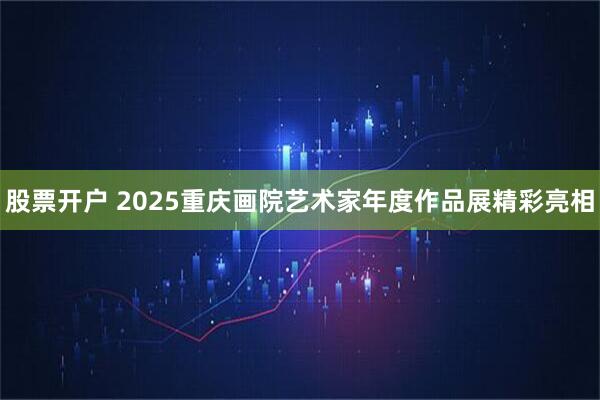 股票开户 2025重庆画院艺术家年度作品展精彩亮相